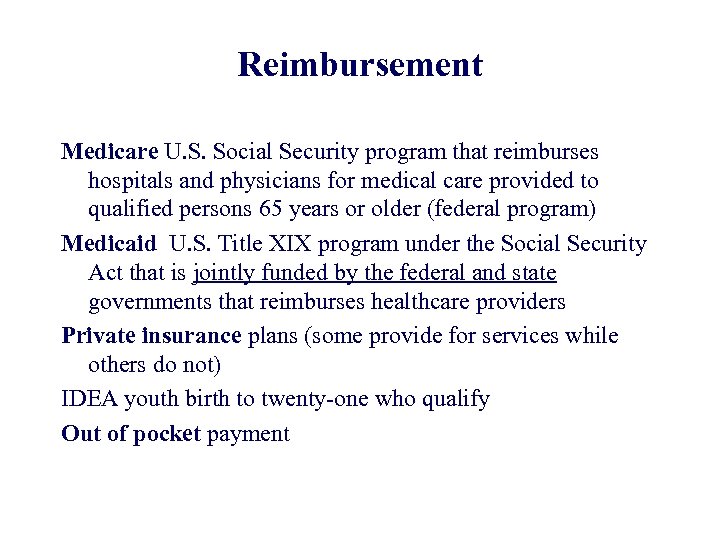 Reimbursement

Medicare U.S. Social Security program that reimburses hospitals and physicians for medical care provided to qualified persons 65 years or older (federal program)

Medicaid U.S. Title XIX program under the Social Security Act that is jointly funded by the federal and state governments that reimburses healthcare providers

Private insurance plans (some provide for services while others do not)

IDEA youth birth to twenty-one who qualify

Out of pocket payment